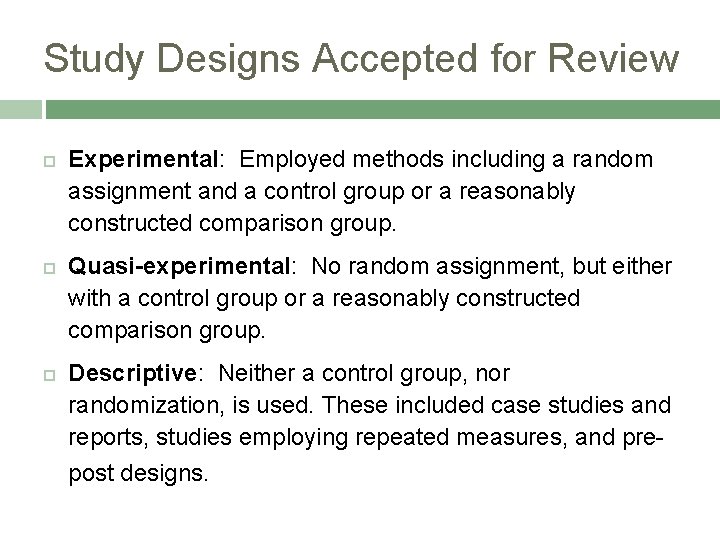 Study Designs Accepted for Review

Experimental: Employed methods including a random assignment and a control group or a reasonably constructed comparison group.

Quasi-experimental: No random assignment, but either with a control group or a reasonably constructed comparison group.

Descriptive: Neither a control group, nor randomization, is used. These included case studies and reports, studies employing repeated measures, and pre-post designs.